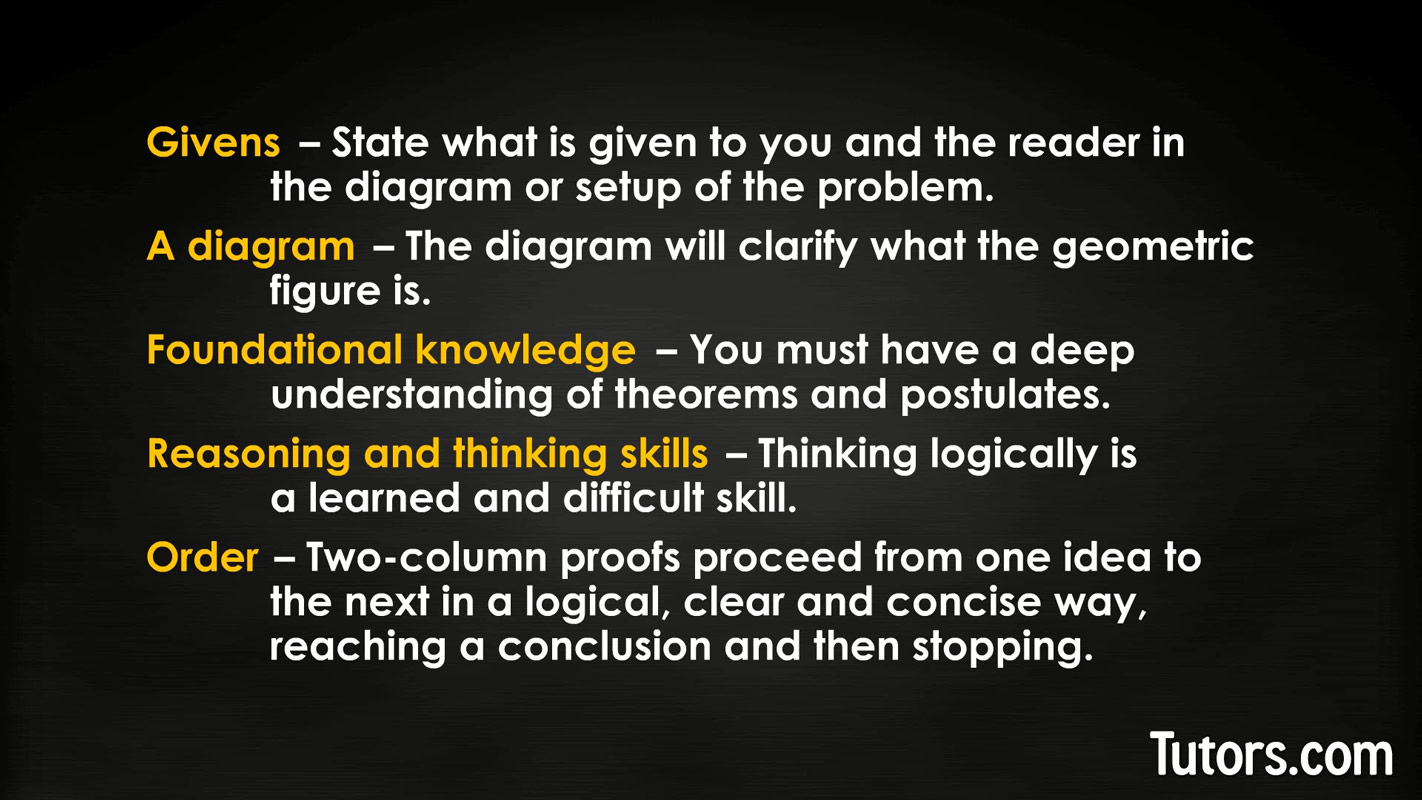 Givens – State what is given to you and the reader in the diagram or setup of the problem.

A diagram – The diagram will clarify what the geometric figure is.

Foundational knowledge – You must have a deep understanding of theorems and postulates.

Reasoning and thinking skills – Thinking logically is a learned and difficult skill.

Order – Two-column proofs proceed from one idea to the next in a logical, clear and concise way, reaching a conclusion and then stopping.

Tutors.com